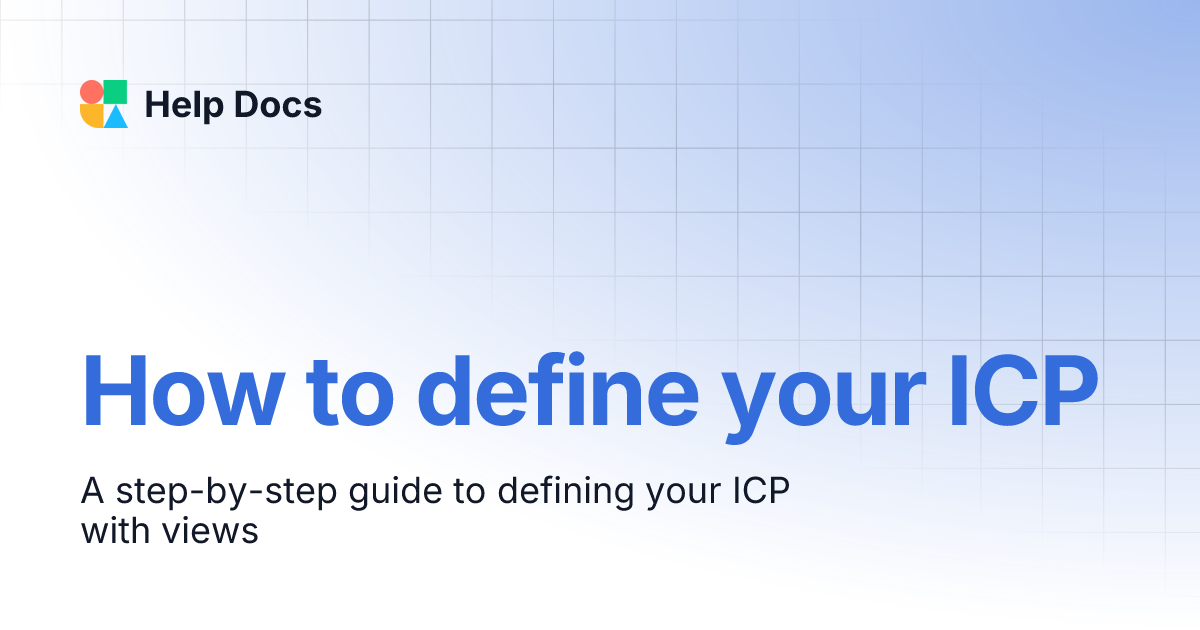 Help Docs

How to define your ICP

A step-by-step guide to defining your ICP with views